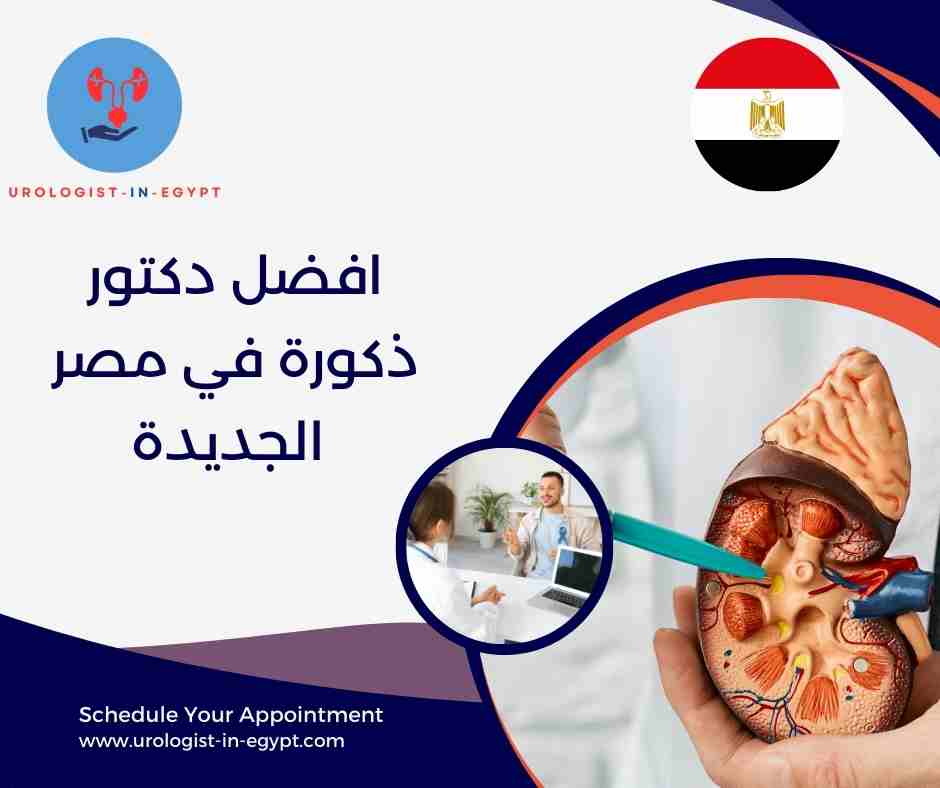 UROLOGIST-IN-EGYPT

افضل دكتور ذكورة في مصر الجديدة

Schedule Your Appointment
www.urologist-in-egypt.com